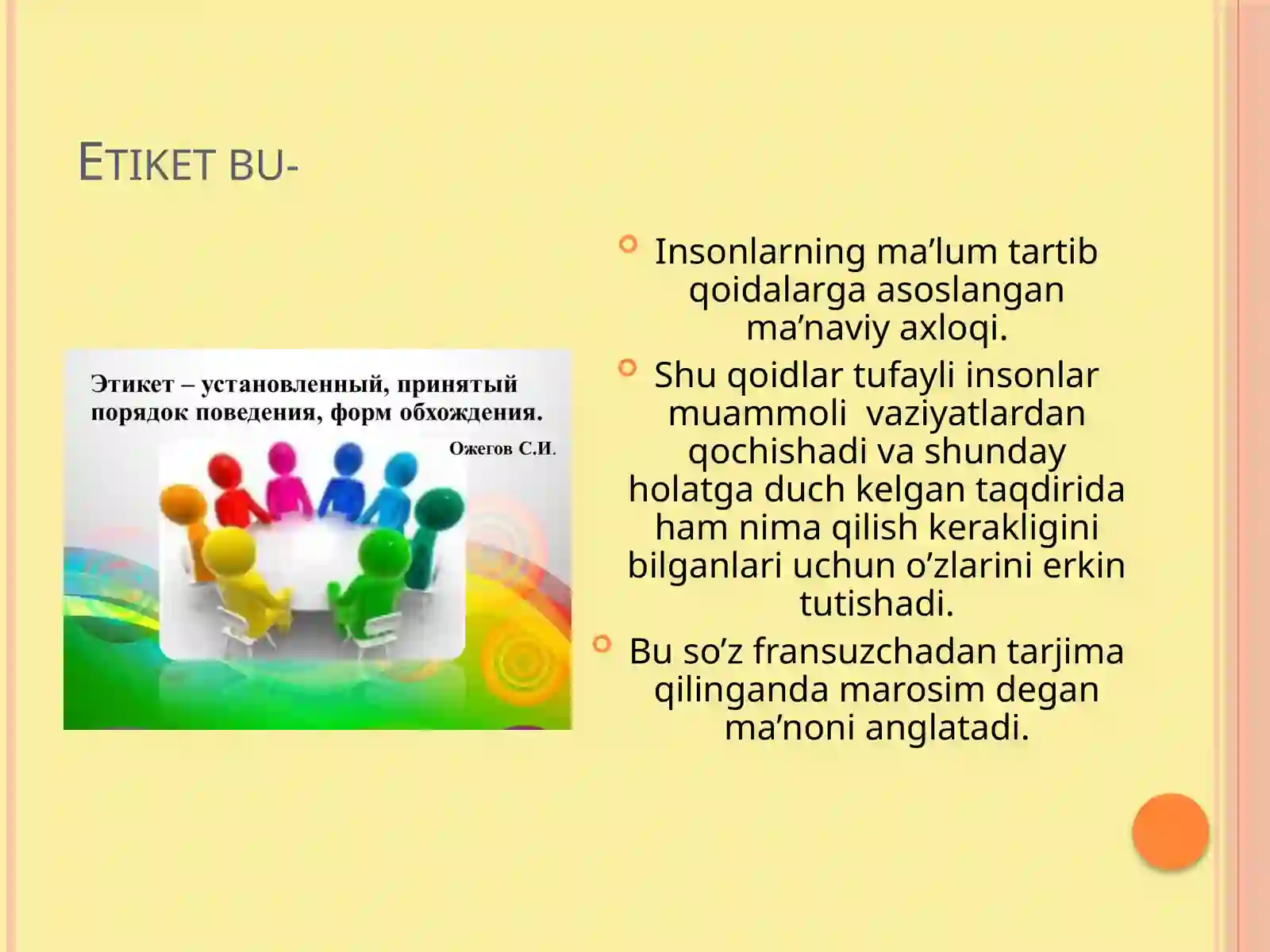 ETIKET BU-

Этикет – установленный, принятый порядок поведения, форм обхождения.

Ожегов С.И.

Insonlarning ma’lum tartib qoidalarga asoslangan ma’naviy axloqi.

Shu qoidlar tufayli insonlar muammoli vaziyatlardan qochishadi va shunday holatga duch kelgan taqdirida ham nima qilish kerakligini bilganlari uchun o’zlarini erkin tutishadi.

Bu so’z fransuzchadan tarjima qilinganda marosim degan ma’noni anglatadi.